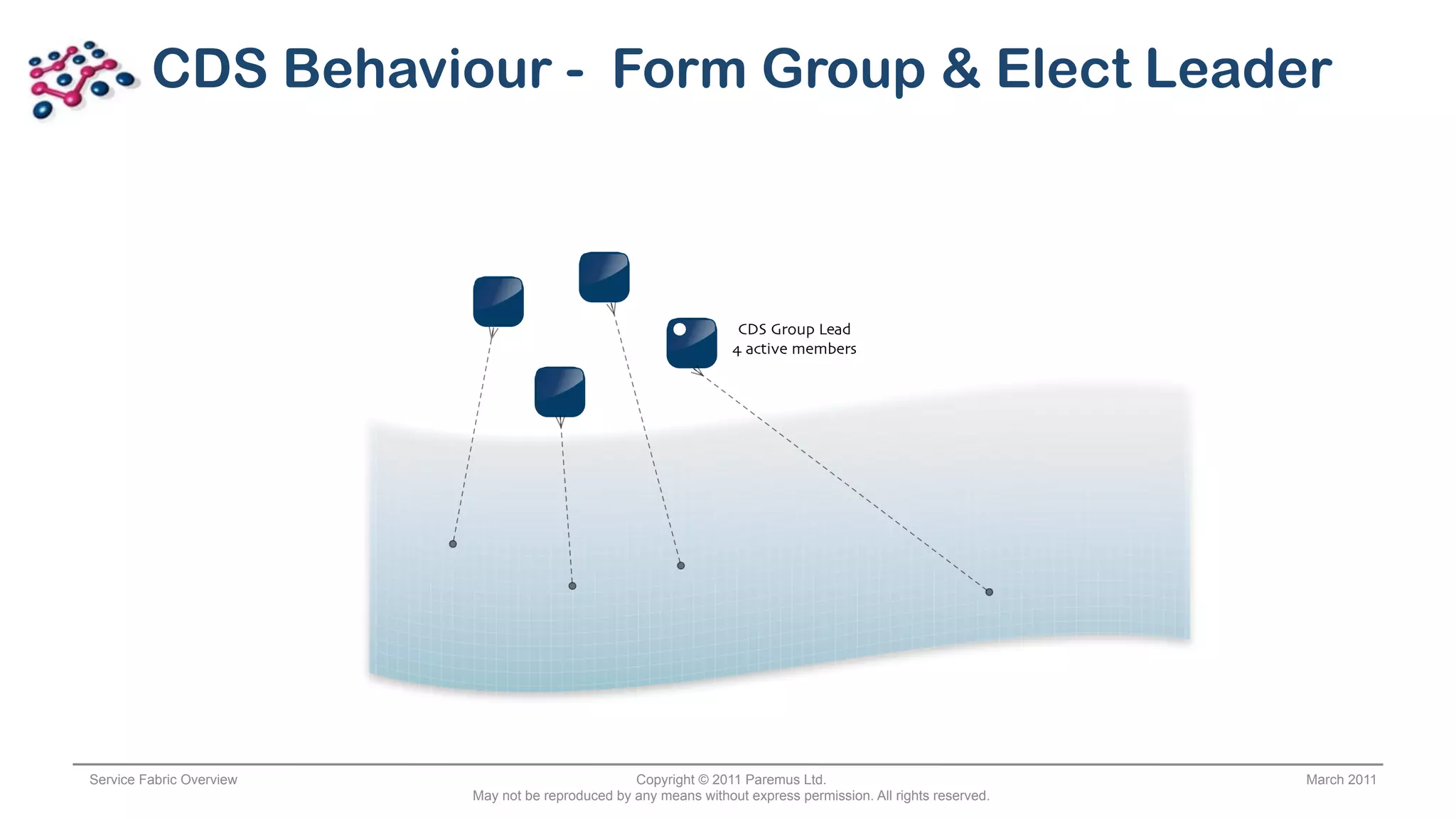 CDS Behaviour - Form Group & Elect Leader

CDS Group Lead
4 active members

Service Fabric Overview

Copyright © 2011 Paremus Ltd.
May not be reproduced by any means without express permission. All rights reserved.

March 2011